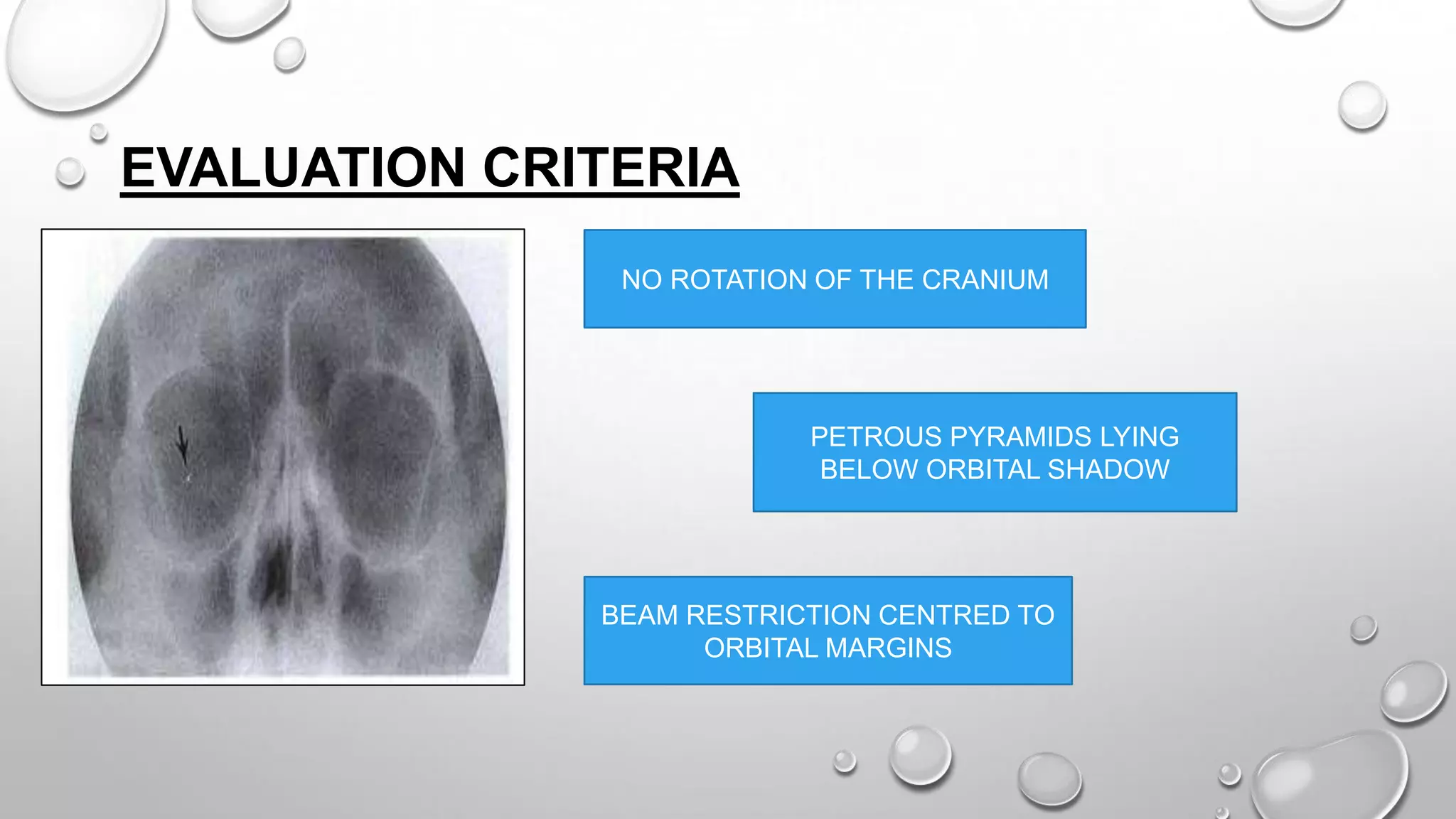 EVALUATION CRITERIA

NO ROTATION OF THE CRANIUM

PETROUS PYRAMIDS LYING BELOW ORBITAL SHADOW

BEAM RESTRICTION CENTRED TO ORBITAL MARGINS